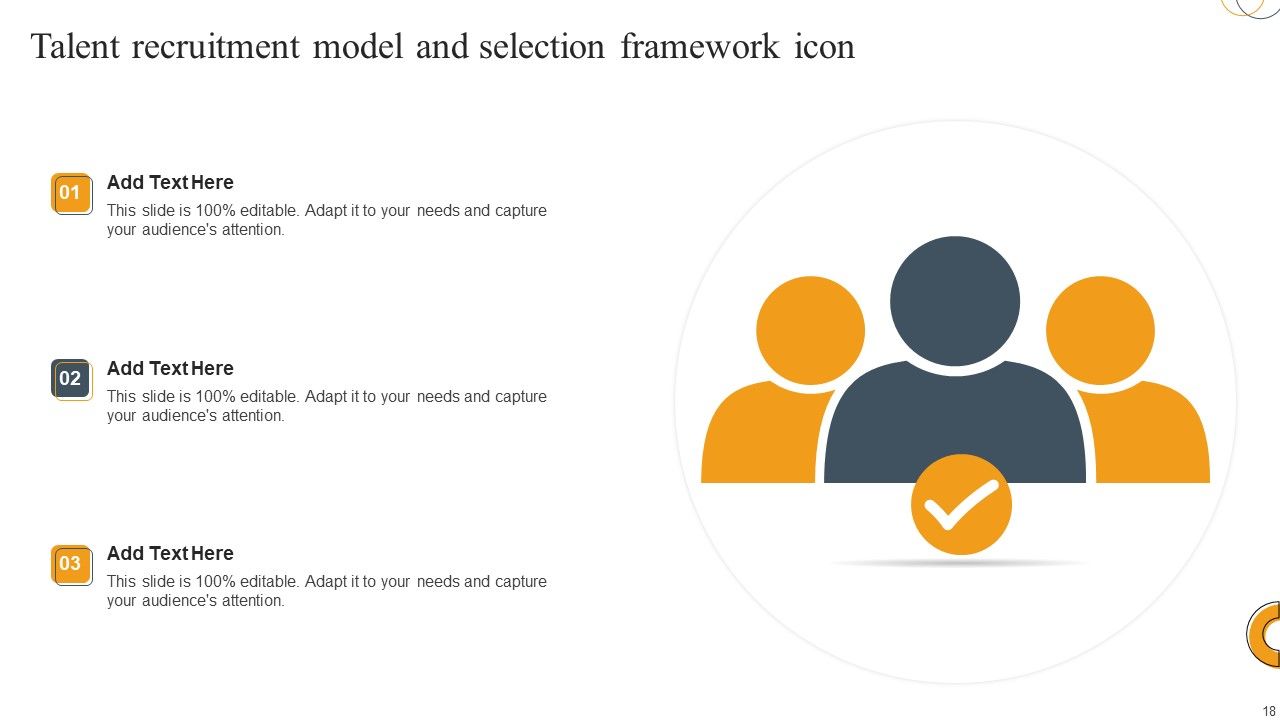 Talent recruitment model and selection framework icon

01
Add Text Here
This slide is 100% editable. Adapt it to your needs and capture your audience's attention.

02
Add Text Here
This slide is 100% editable. Adapt it to your needs and capture your audience's attention.

03
Add Text Here
This slide is 100% editable. Adapt it to your needs and capture your audience's attention.

18